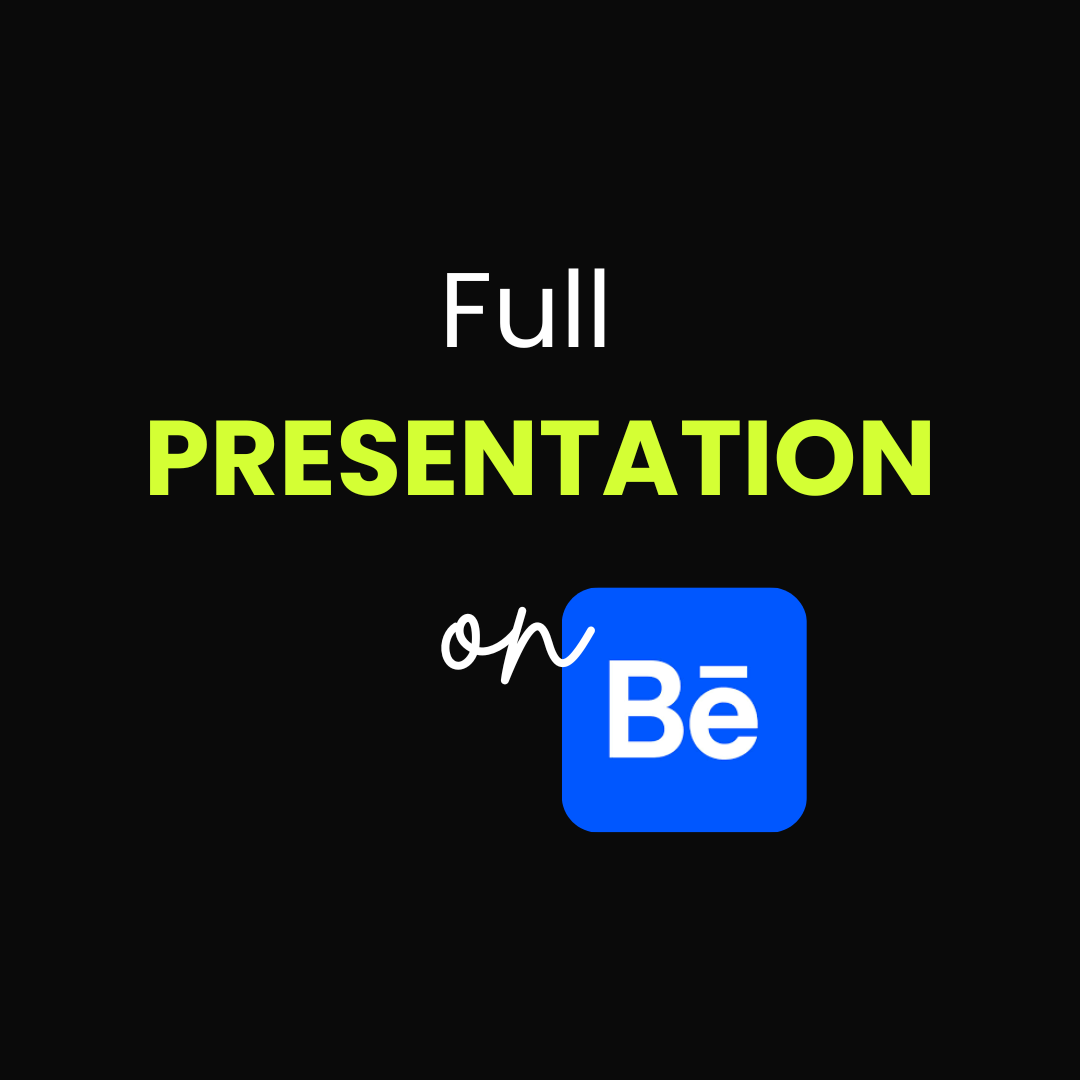 Full
PRESENTATION
on Bē